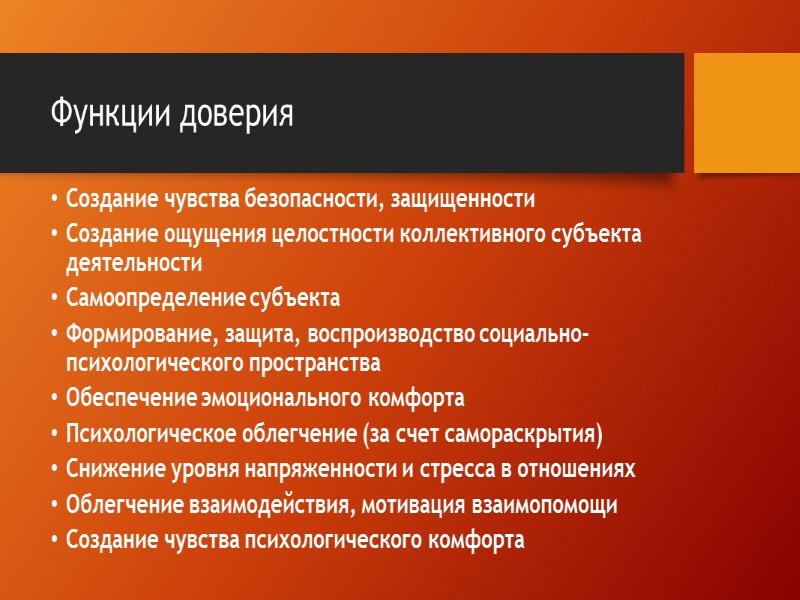 Функции доверия

• Создание чувства безопасности, защищенности
• Создание ощущения целостности коллективного субъекта деятельности
• Самоопределение субъекта
• Формирование, защита, воспроизводство социально-психологического пространства
• Обеспечение эмоционального комфорта
• Психологическое облегчение (за счет самораскрытия)
• Снижение уровня напряженности и стресса в отношениях
• Облегчение взаимодействия, мотивация взаимопомощи
• Создание чувства психологического комфорта